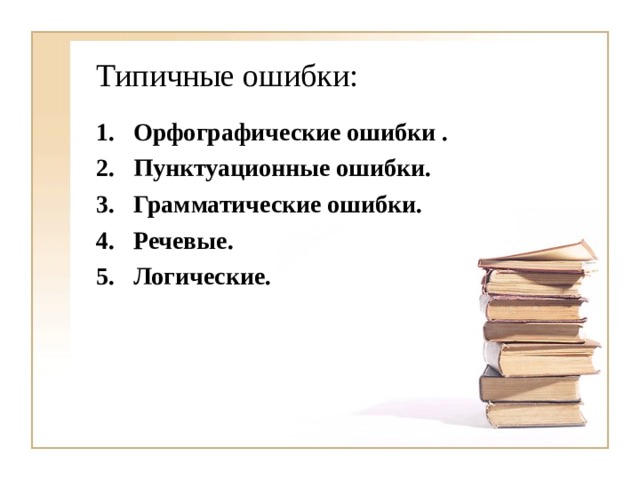 Типичные ошибки:

1. Орфографические ошибки .
2. Пунктуационные ошибки.
3. Грамматические ошибки.
4. Речевые.
5. Логические.